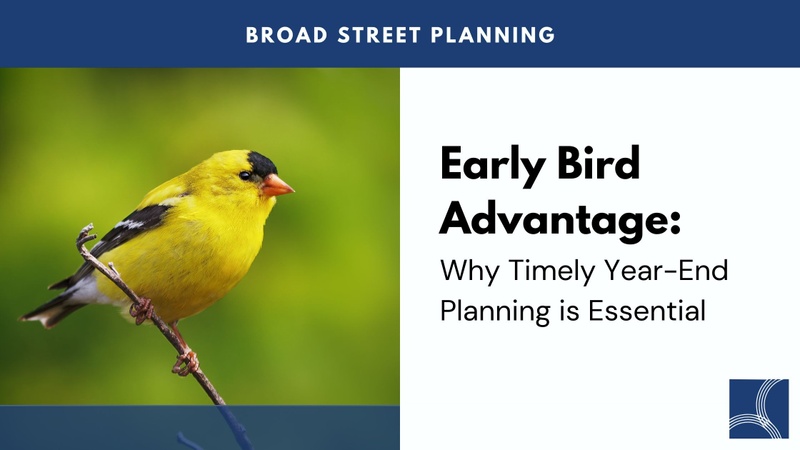 BROAD STREET PLANNING

Early Bird Advantage:

Why Timely Year-End Planning is Essential